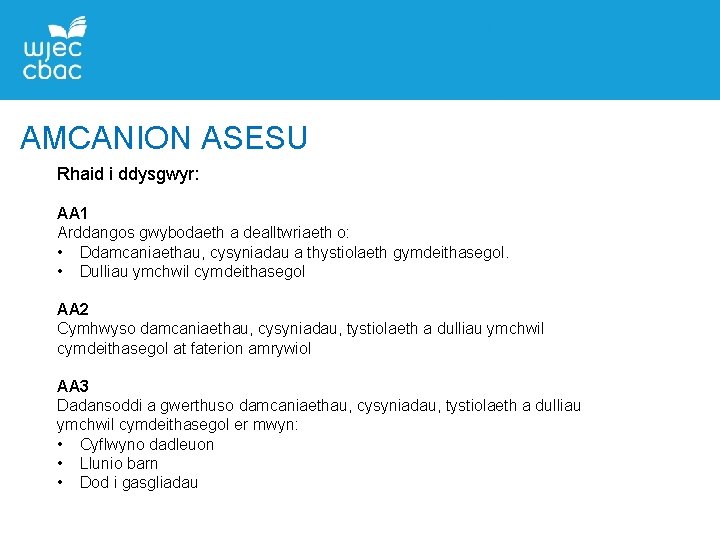 wjec
cbac

AMCANION ASESU

Rhaid i ddysgwyr:

AA1
Arddangos gwybodaeth a dealltwriaeth o:
• Ddamcaniaethau, cysyniadau a thystiolaeth gymdeithasegol.
• Dulliau ymchwil cymdeithasegol

AA2
Cymhwyso damcaniaethau, cysyniadau, tystiolaeth a dulliau ymchwil cymdeithasegol at faterion amrywiol

AA3
Dadansoddi a gwerthuso damcaniaethau, cysyniadau, tystiolaeth a dulliau ymchwil cymdeithasegol er mwyn:
• Cyflwyno dadleuon
• Llunio barn
• Dod i gasgliadau